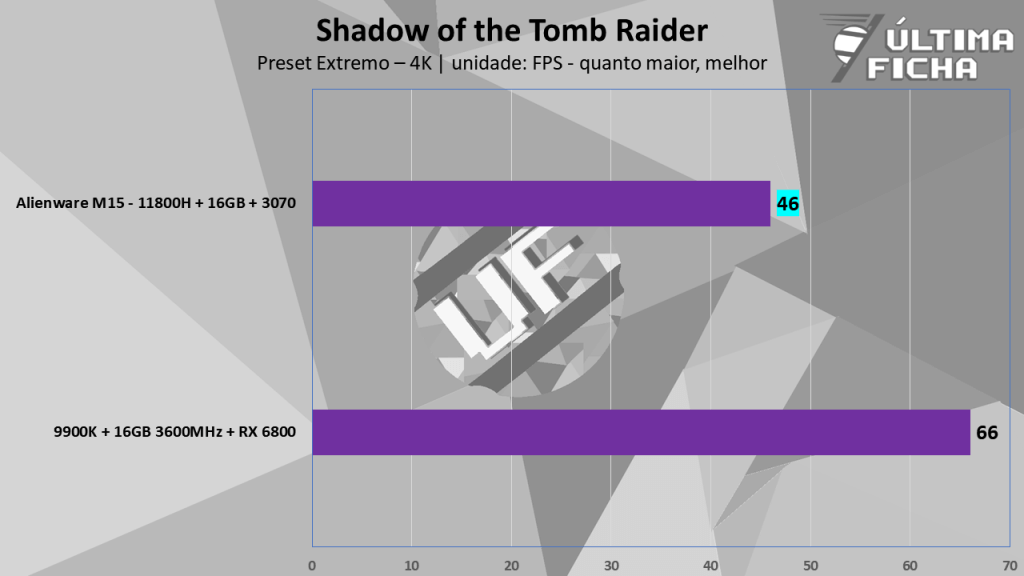 Shadow of the Tomb Raider
Preset Extremo – 4K | unidade: FPS - quanto maior, melhor

ÚLTIMA FICHA

Alienware M15 - 11800H + 16GB + 3070
46

UF

9900K + 16GB 3600MHz + RX 6800
66

0 10 20 30 40 50 60 70